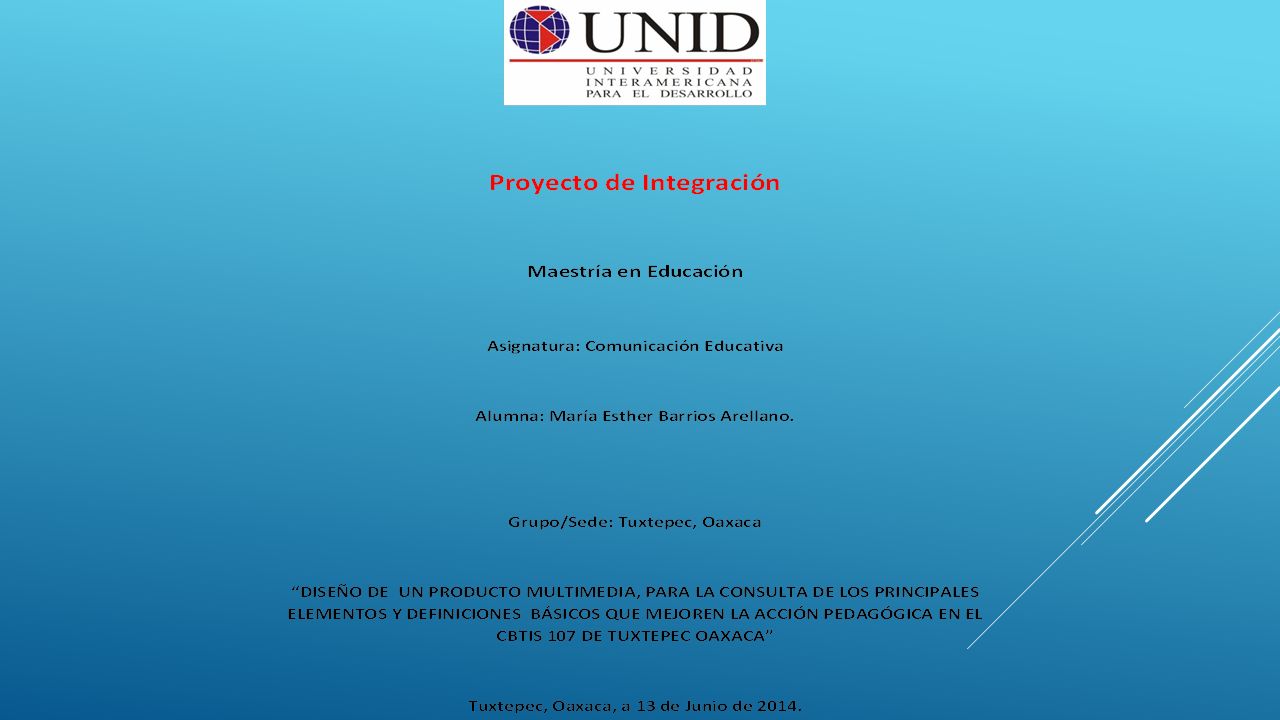 UNID
UNIVERSIDAD INTERAMERICANA PARA EL DESARROLLO

Proyecto de Integración

Maestría en Educación

Asignatura: Comunicación Educativa

Alumna: María Esther Barrios Arellano.

Grupo/Sede: Tuxtepec, Oaxaca

“DISEÑO DE UN PRODUCTO MULTIMEDIA, PARA LA CONSULTA DE LOS PRINCIPALES ELEMENTOS Y DEFINICIONES BÁSICOS QUE MEJOREN LA ACCIÓN PEDAGÓGICA EN EL CBTIS 107 DE TUXTEPEC OAXACA”

Tuxtepec, Oaxaca, a 13 de Junio de 2014.